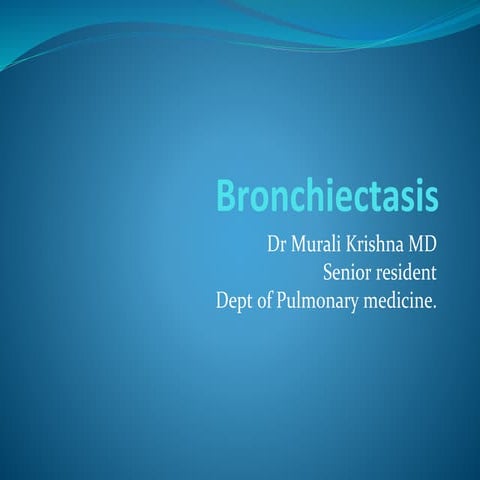 Bronchiectasis

Dr Murali Krishna MD
Senior resident
Dept of Pulmonary medicine.